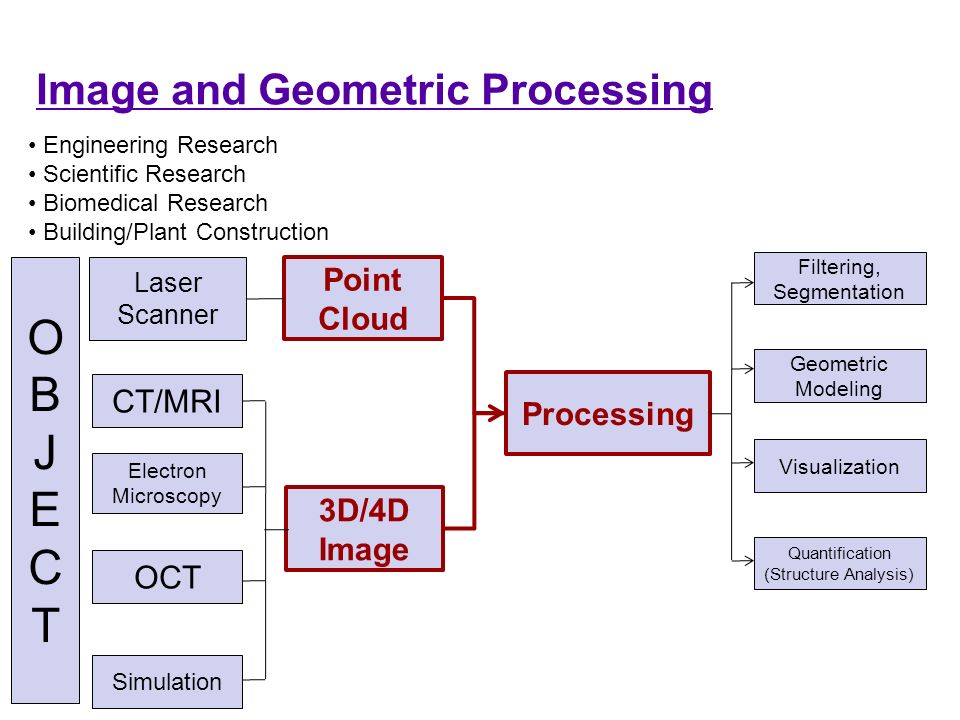 Image and Geometric Processing

• Engineering Research
• Scientific Research
• Biomedical Research
• Building/Plant Construction

OBJECT

Laser Scanner

CT/MRI

Electron Microscopy

OCT

Simulation

Point Cloud

3D/4D Image

Processing

Filtering, Segmentation

Geometric Modeling

Visualization

Quantification (Structure Analysis)